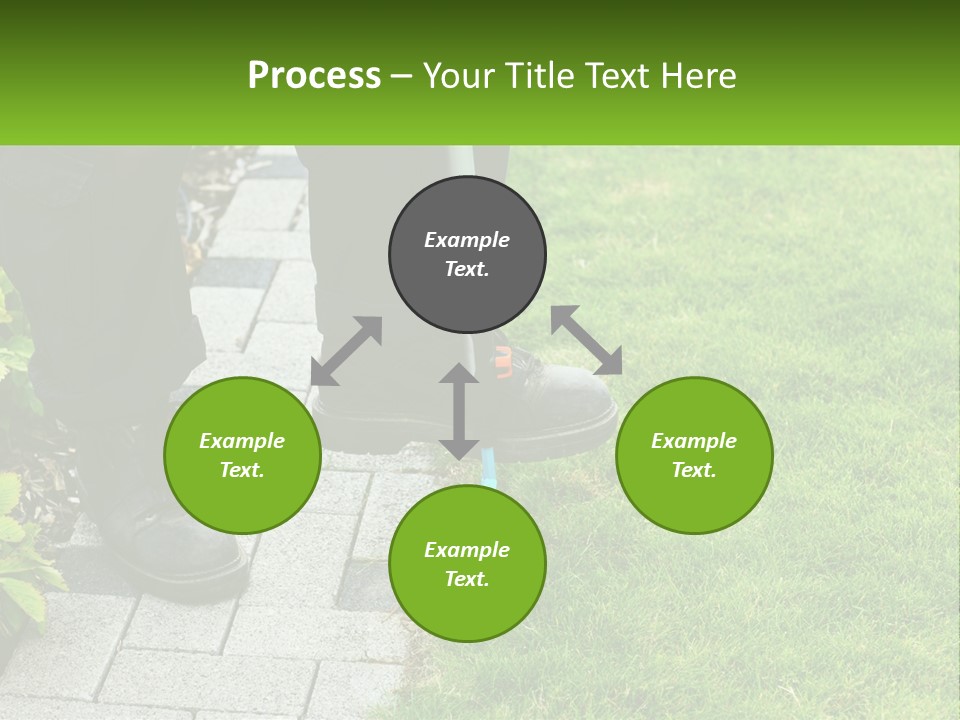 Process – Your Title Text Here

Example Text.

Example Text.

Example Text.

Example Text.